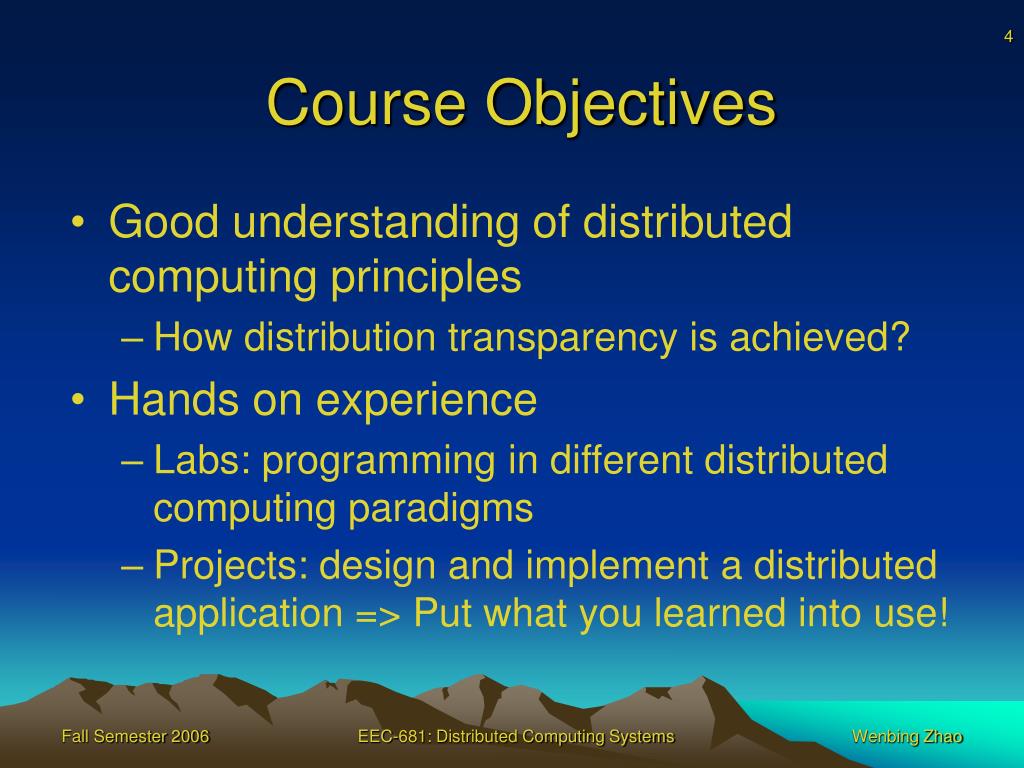 4

Course Objectives

• Good understanding of distributed computing principles
– How distribution transparency is achieved?
• Hands on experience
– Labs: programming in different distributed computing paradigms
– Projects: design and implement a distributed application => Put what you learned into use!

Fall Semester 2006

EEC-681: Distributed Computing Systems

Wenbing Zhao